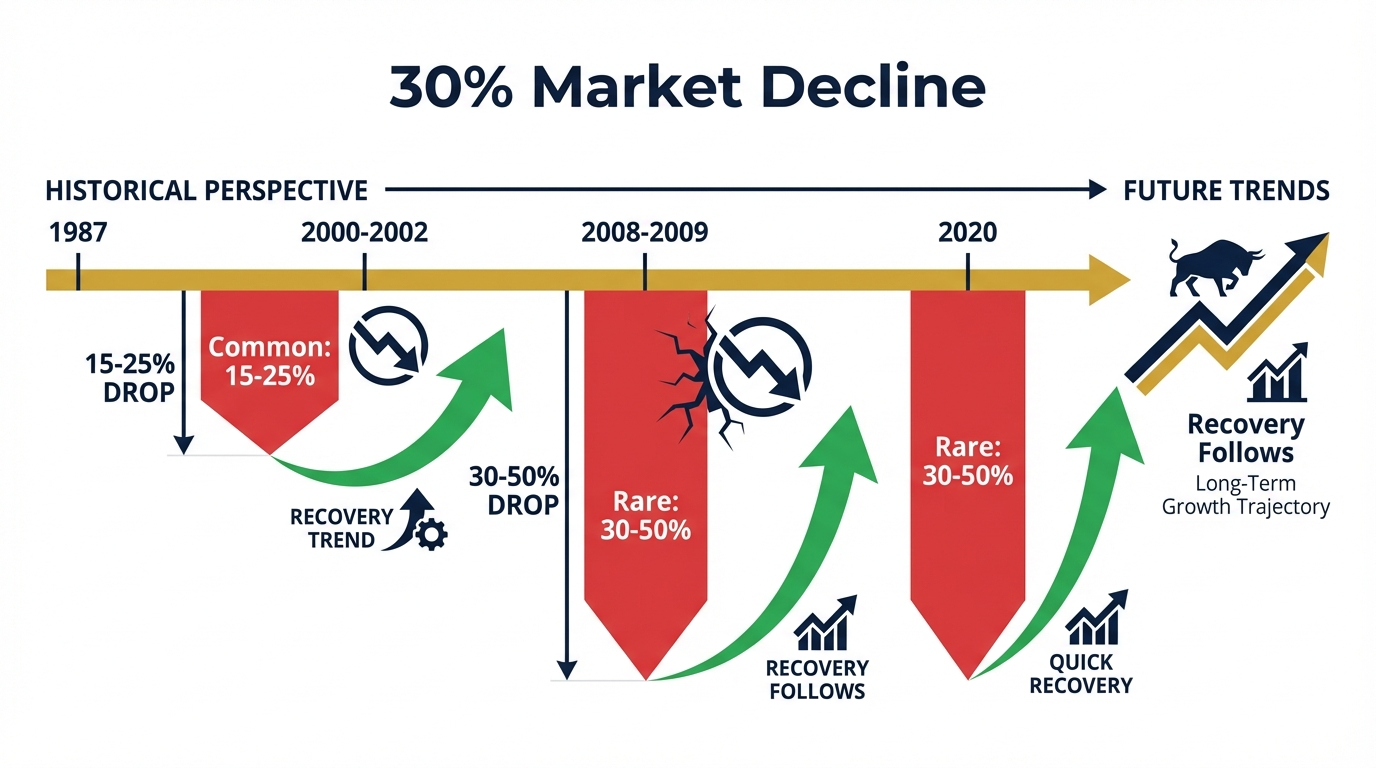 30% Market Decline

HISTORICAL PERSPECTIVE

FUTURE TRENDS

1987

2000-2002

2008-2009

2020

15-25% DROP

Common: 15-25%

RECOVERY TREND

30-50% DROP

Rare: 30-50%

RECOVERY FOLLOWS

Rare: 30-50%

QUICK RECOVERY

Recovery Follows

Long-Term Growth Trajectory